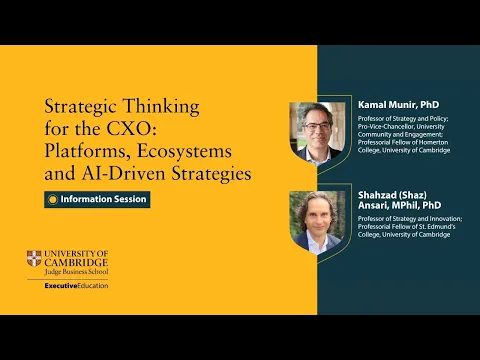 Strategic Thinking for the CXO: Platforms, Ecosystems and AI-Driven Strategies

Information Session

UNIVERSITY OF CAMBRIDGE
Judge Business School
ExecutiveEducation

Kamal Munir, PhD

Professor of Strategy and Policy; Pro-Vice-Chancellor, University Community and Engagement; Professorial Fellow of Homerton College, University of Cambridge

Shahzad (Shaz) Ansari, MPhil, PhD

Professor of Strategy and Innovation; Professorial Fellow of St. Edmund's College, University of Cambridge